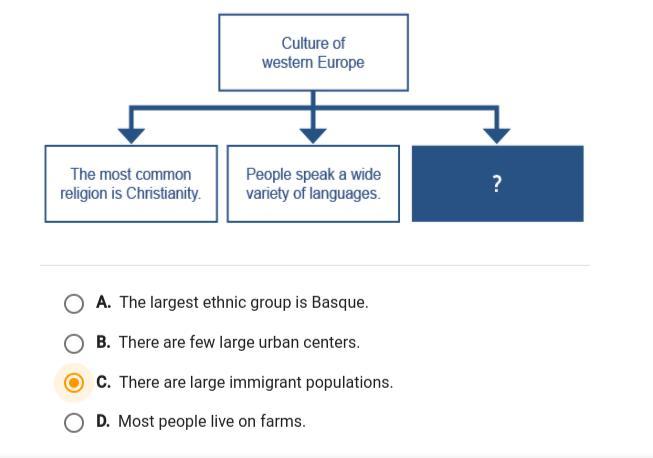 Culture of western Europe

The most common religion is Christianity.

People speak a wide variety of languages.

?

A. The largest ethnic group is Basque.

B. There are few large urban centers.

C. There are large immigrant populations.

D. Most people live on farms.